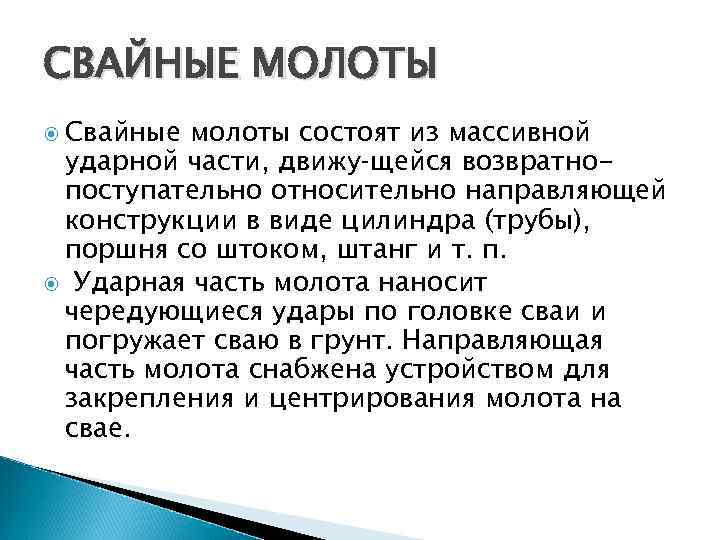 СВАЙНЫЕ МОЛОТЫ

Свайные молоты состоят из массивной ударной части, движу-щейся возвратно-поступательно относительно направляющей конструкции в виде цилиндра (трубы), поршня со штоком, штанг и т. п.

Ударная часть молота наносит чередующиеся удары по головке сваи и погружает сваю в грунт. Направляющая часть молота снабжена устройством для закрепления и центрирования молота на свае.